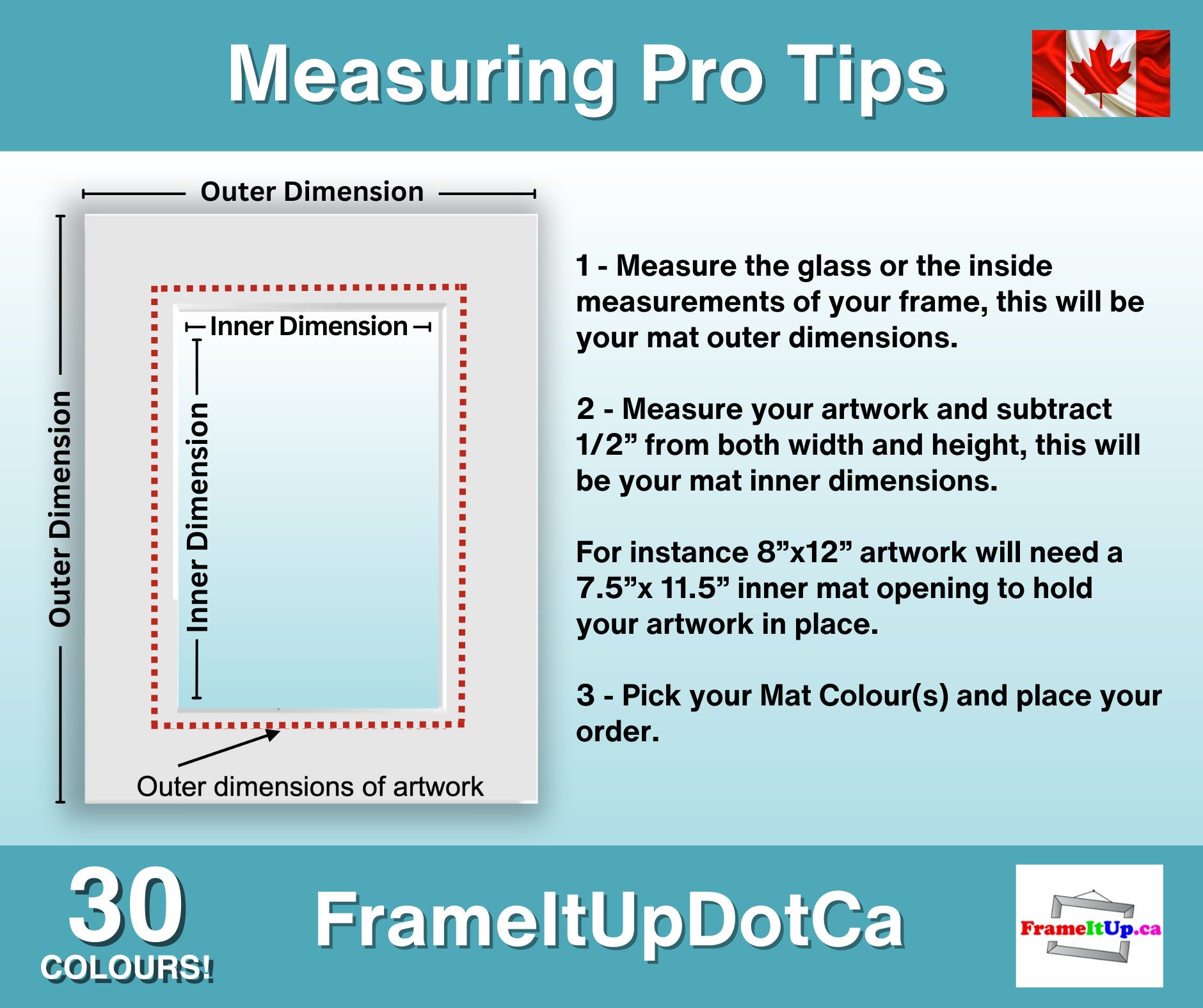 Measuring Pro Tips

Outer Dimension

Outer Dimension

Inner Dimension

Inner Dimension

Outer dimensions of artwork

1 - Measure the glass or the inside measurements of your frame, this will be your mat outer dimensions.

2 - Measure your artwork and subtract 1/2” from both width and height, this will be your mat inner dimensions.

For instance 8”x12” artwork will need a 7.5”x 11.5” inner mat opening to hold your artwork in place.

3 - Pick your Mat Colour(s) and place your order.

30 COLOURS!

FrameItUpDotCa

FrameItUp.ca